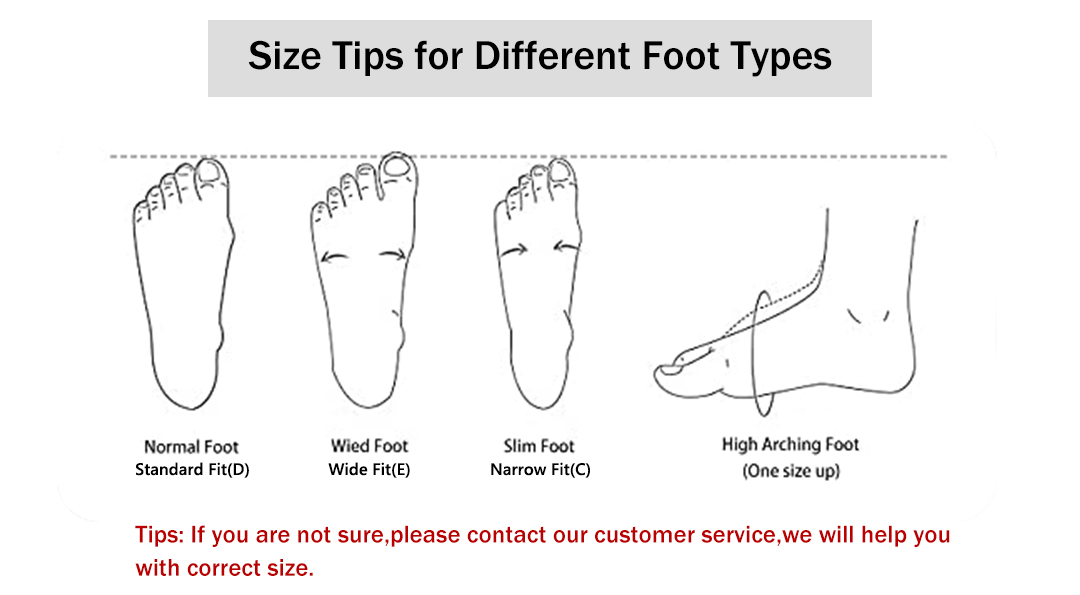 Size Tips for Different Foot Types

Normal Foot
Standard Fit(D)

Wied Foot
Wide Fit(E)

Slim Foot
Narrow Fit(C)

High Arching Foot
(One size up)

Tips: If you are not sure,please contact our customer service,we will help you with correct size.